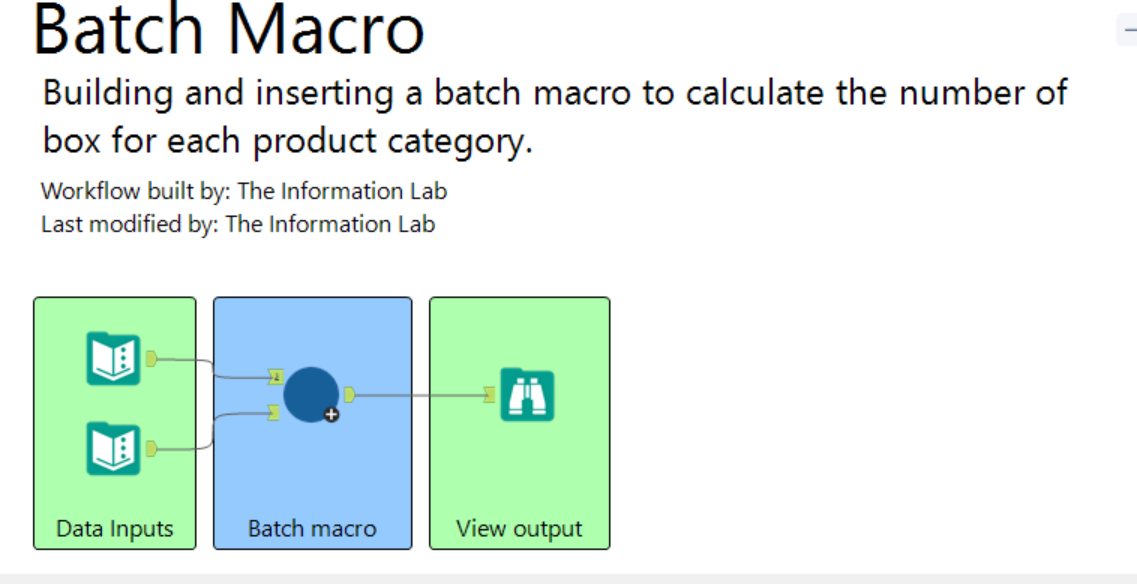 Batch Macro

Building and inserting a batch macro to calculate the number of box for each product category.

Workflow built by: The Information Lab
Last modified by: The Information Lab

Data Inputs

Batch macro

View output